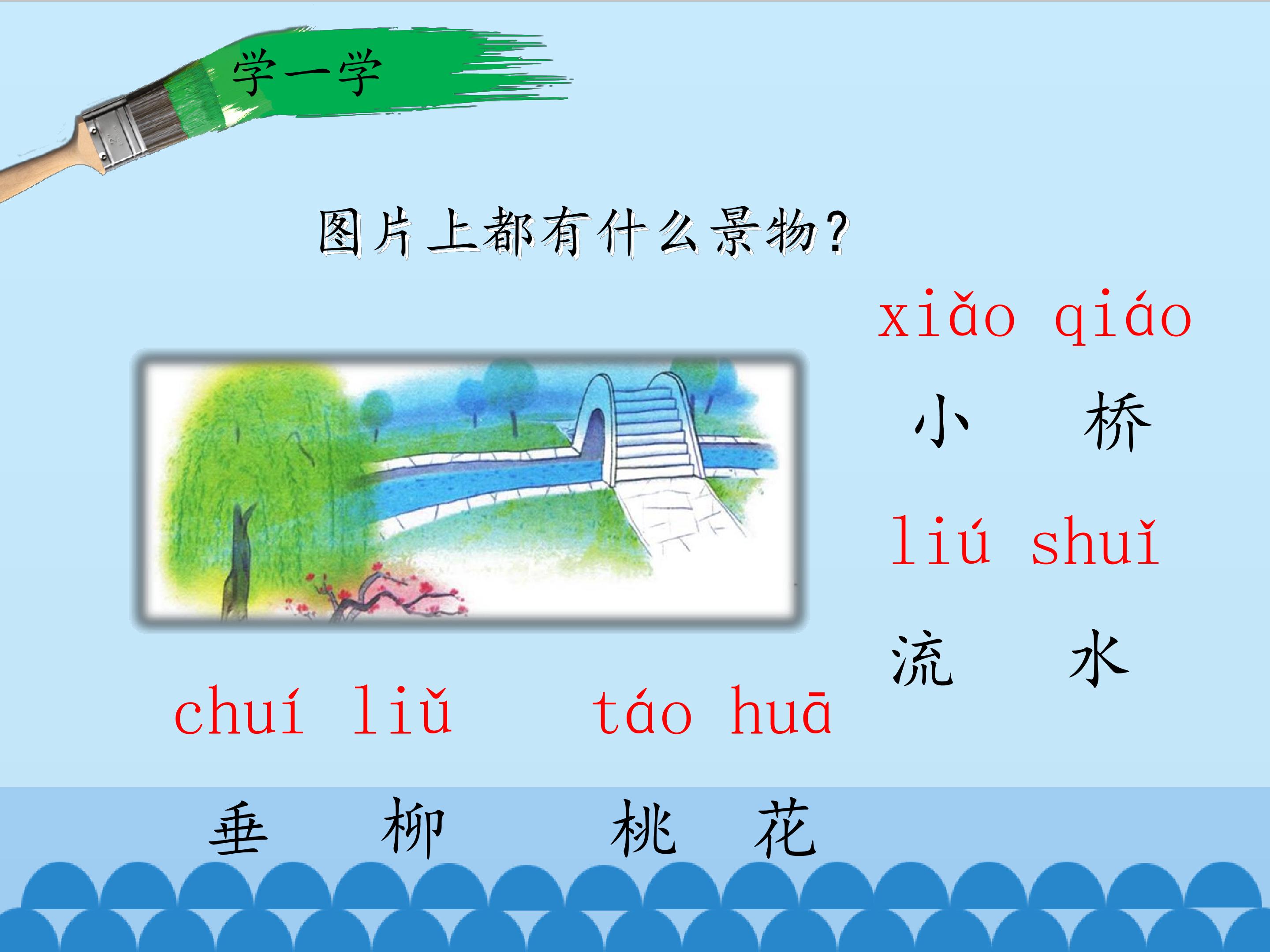 学一学

图片上都有什么景物?

xiǎo qiáo
小 桥

liú shuǐ
流 水

chuí liǔ
垂 柳

táo huā
桃 花